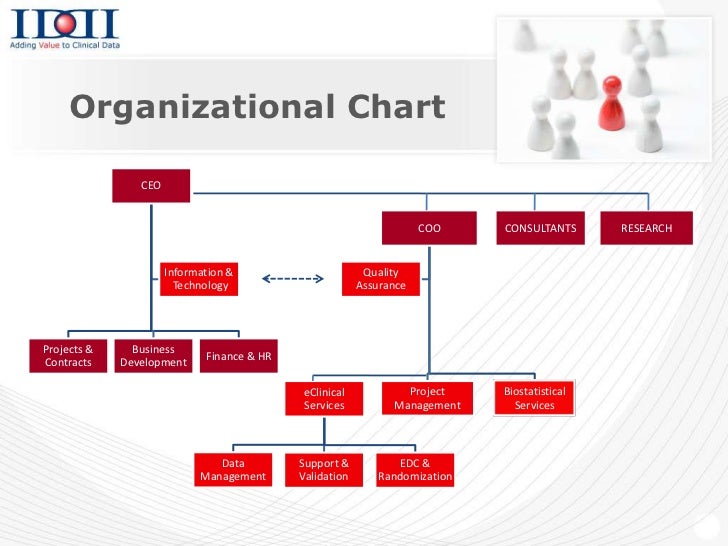 IDDI
Adding Value to Clinical Data

Organizational Chart

CEO

COO

CONSULTANTS

RESEARCH

Information & Technology

Quality Assurance

Projects & Contracts

Business Development

Finance & HR

eClinical Services

Project Management

Biostatistical Services

Data Management

Support & Validation

EDC & Randomization